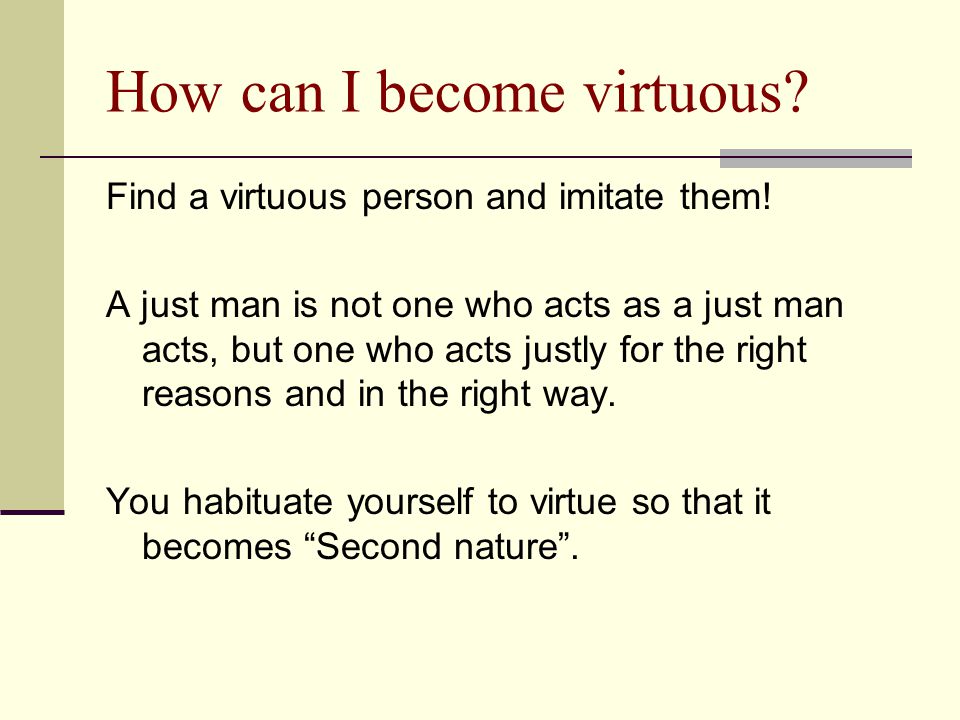 How can I become virtuous?

Find a virtuous person and imitate them!

A just man is not one who acts as a just man acts, but one who acts justly for the right reasons and in the right way.

You habituate yourself to virtue so that it becomes “Second nature”.